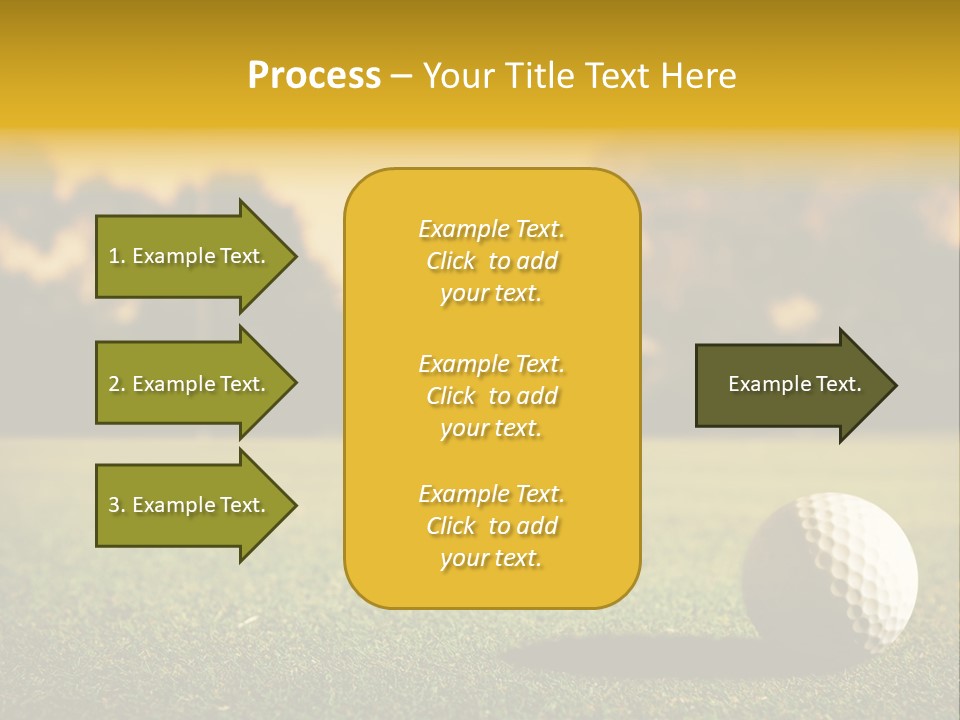 Process – Your Title Text Here

1. Example Text.

2. Example Text.

3. Example Text.

Example Text. Click to add your text.

Example Text. Click to add your text.

Example Text. Click to add your text.

Example Text.